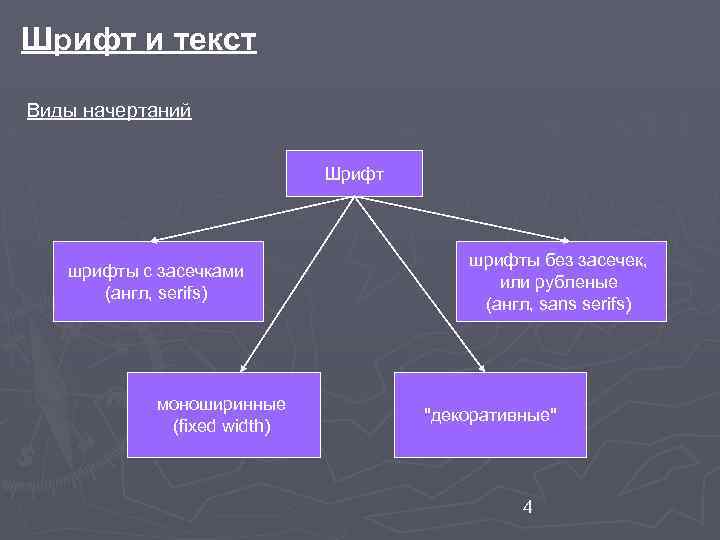 Шрифт и текст

Виды начертаний

Шрифт

шрифты с засечками (англ, serifs)

шрифты без засечек, или рубленые (англ, sans serifs)

моноширинные (fixed width)

"декоративные"

4